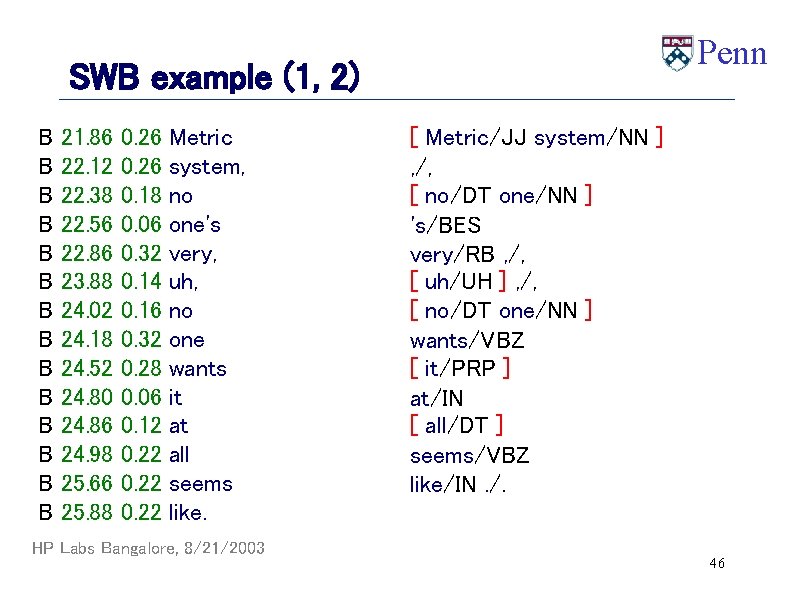 Penn

SWB example (1, 2)

B 21.86 0.26 Metric
B 22.12 0.26 system,
B 22.38 0.18 no
B 22.56 0.06 one's
B 22.86 0.32 very,
B 23.88 0.14 uh,
B 24.02 0.16 no
B 24.18 0.32 one
B 24.52 0.28 wants
B 24.80 0.06 it
B 24.86 0.12 at
B 24.98 0.22 all
B 25.66 0.22 seems
B 25.88 0.22 like.

[ Metric/JJ system/NN ]
,/,
[ no/DT one/NN ]
's/BES
very/RB ,/,
[ uh/UH ] ,/,
[ no/DT one/NN ]
wants/VBZ
[ it/PRP ]
at/IN
[ all/DT ]
seems/VBZ
like/IN ./.

HP Labs Bangalore, 8/21/2003

46